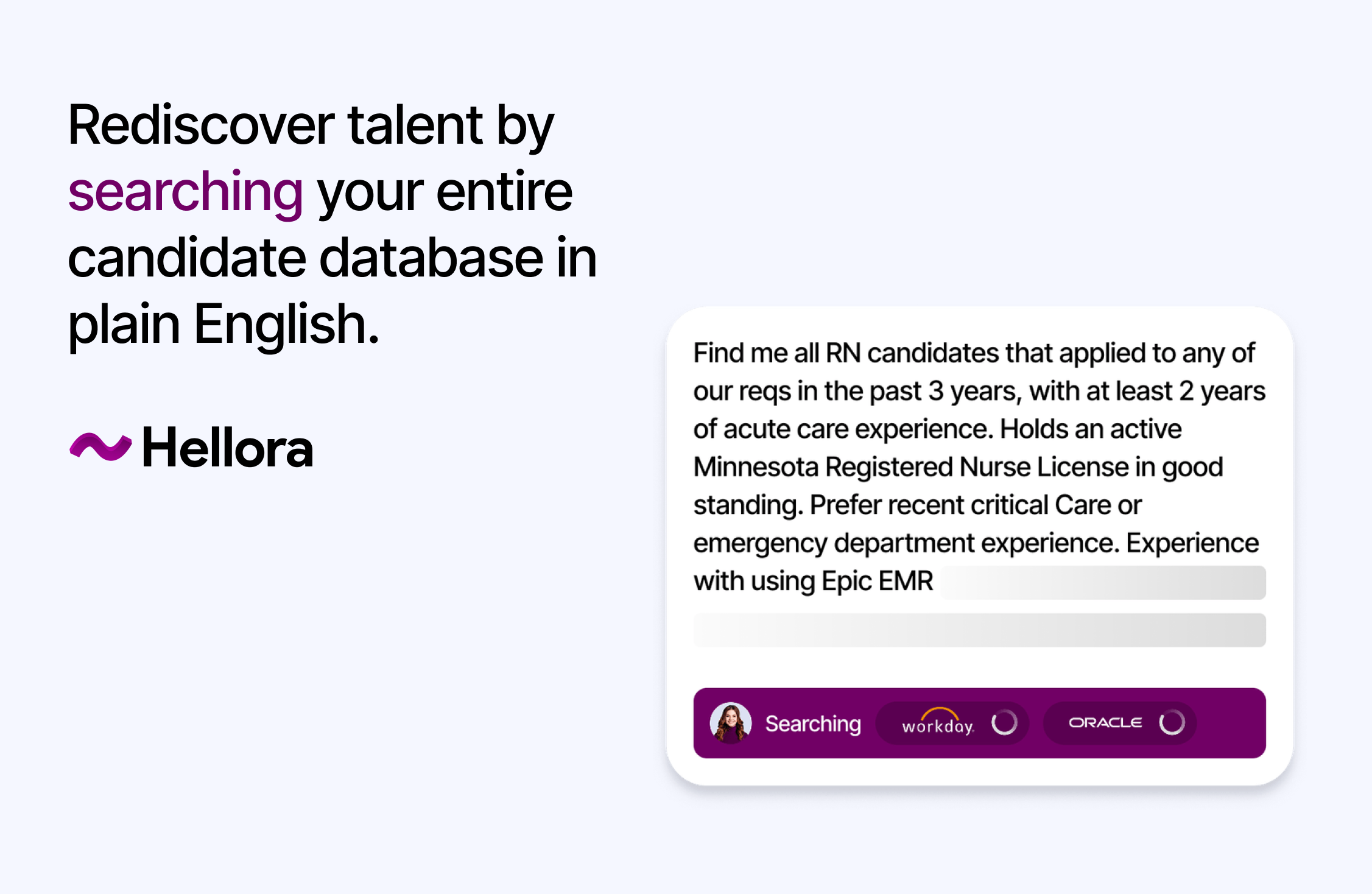 Rediscover talent by searching your entire candidate database in plain English.

Hellora

Find me all RN candidates that applied to any of our reqs in the past 3 years, with at least 2 years of acute care experience. Holds an active Minnesota Registered Nurse License in good standing. Prefer recent critical Care or emergency department experience. Experience with using Epic EMR

Searching workday. ORACLE